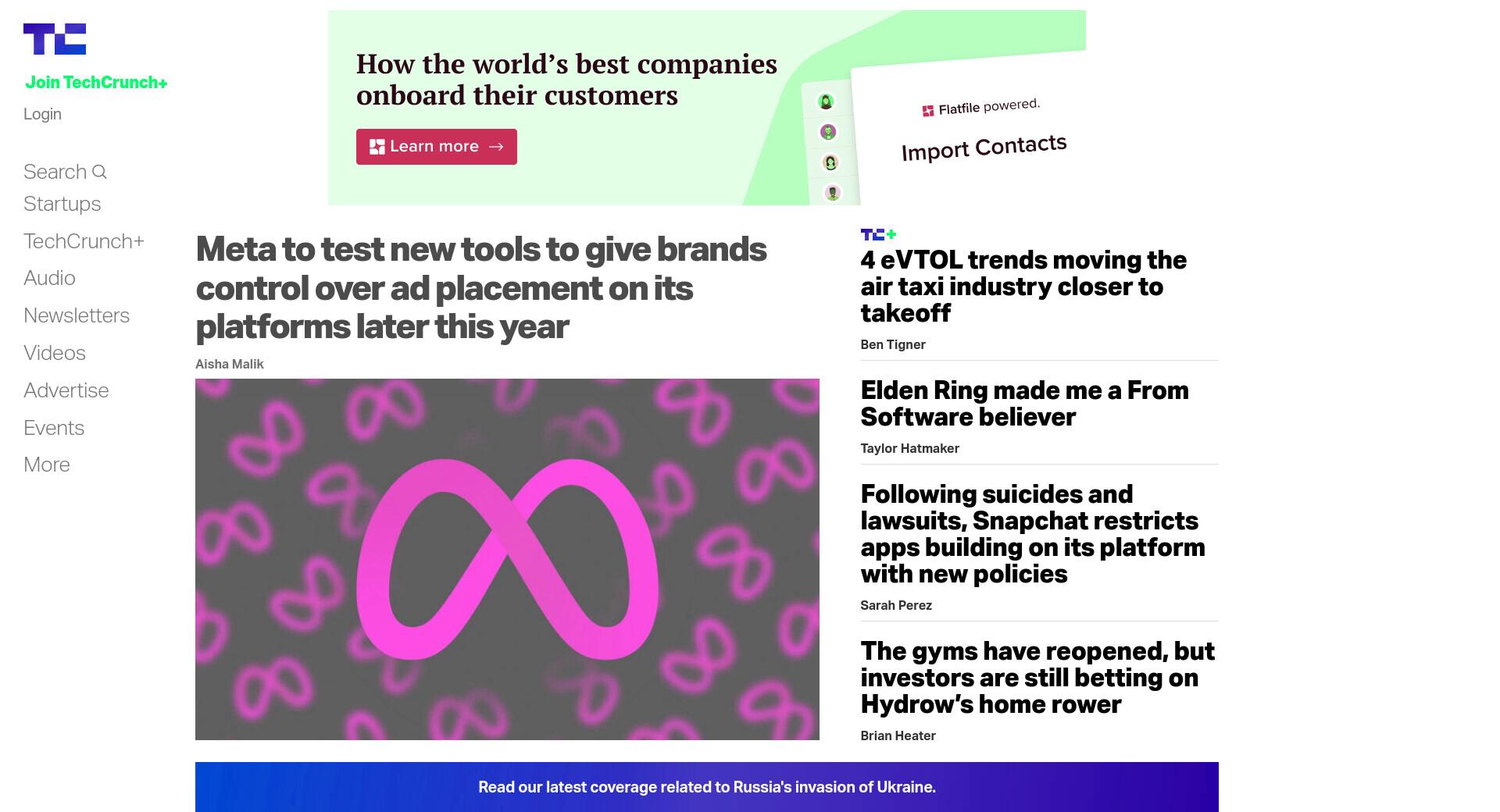 TC

Join TechCrunch+

Login

Search

Startups

TechCrunch+

Audio

Newsletters

Videos

Advertise

Events

More

How the world's best companies onboard their customers

Learn more →

Flatfile powered.

Import Contacts

Meta to test new tools to give brands control over ad placement on its platforms later this year

Aisha Malik

TC+

4 eVTOL trends moving the air taxi industry closer to takeoff

Ben Tigner

Elden Ring made me a From Software believer

Taylor Hatmaker

Following suicides and lawsuits, Snapchat restricts apps building on its platform with new policies

Sarah Perez

The gyms have reopened, but investors are still betting on Hydrow's home rower

Brian Heater

Read our latest coverage related to Russia's invasion of Ukraine.